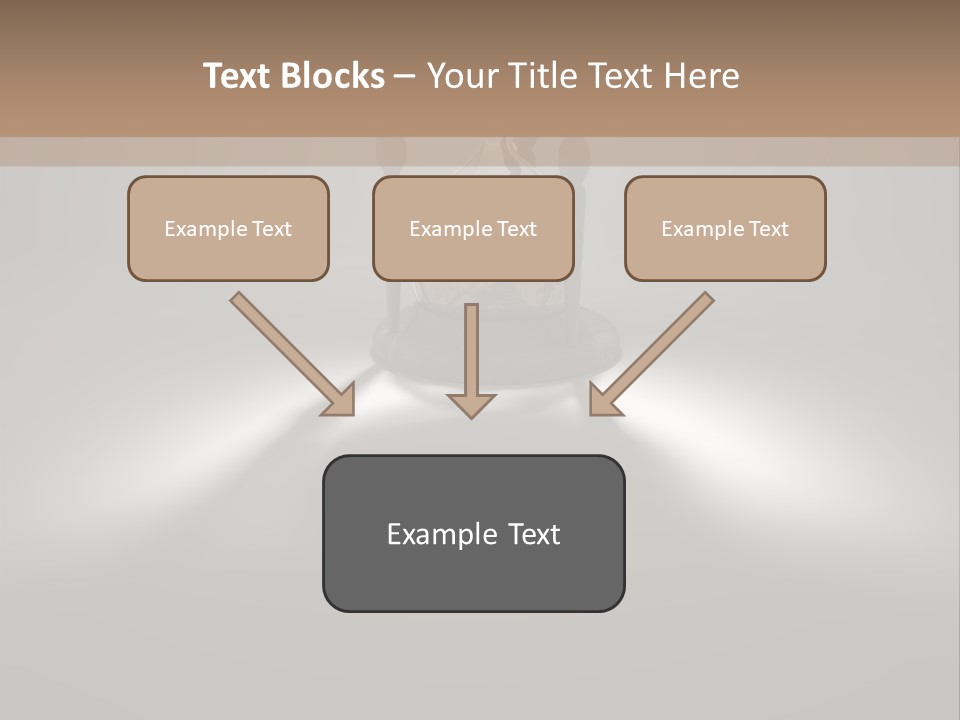 Text Blocks – Your Title Text Here

Example Text

Example Text

Example Text

Example Text